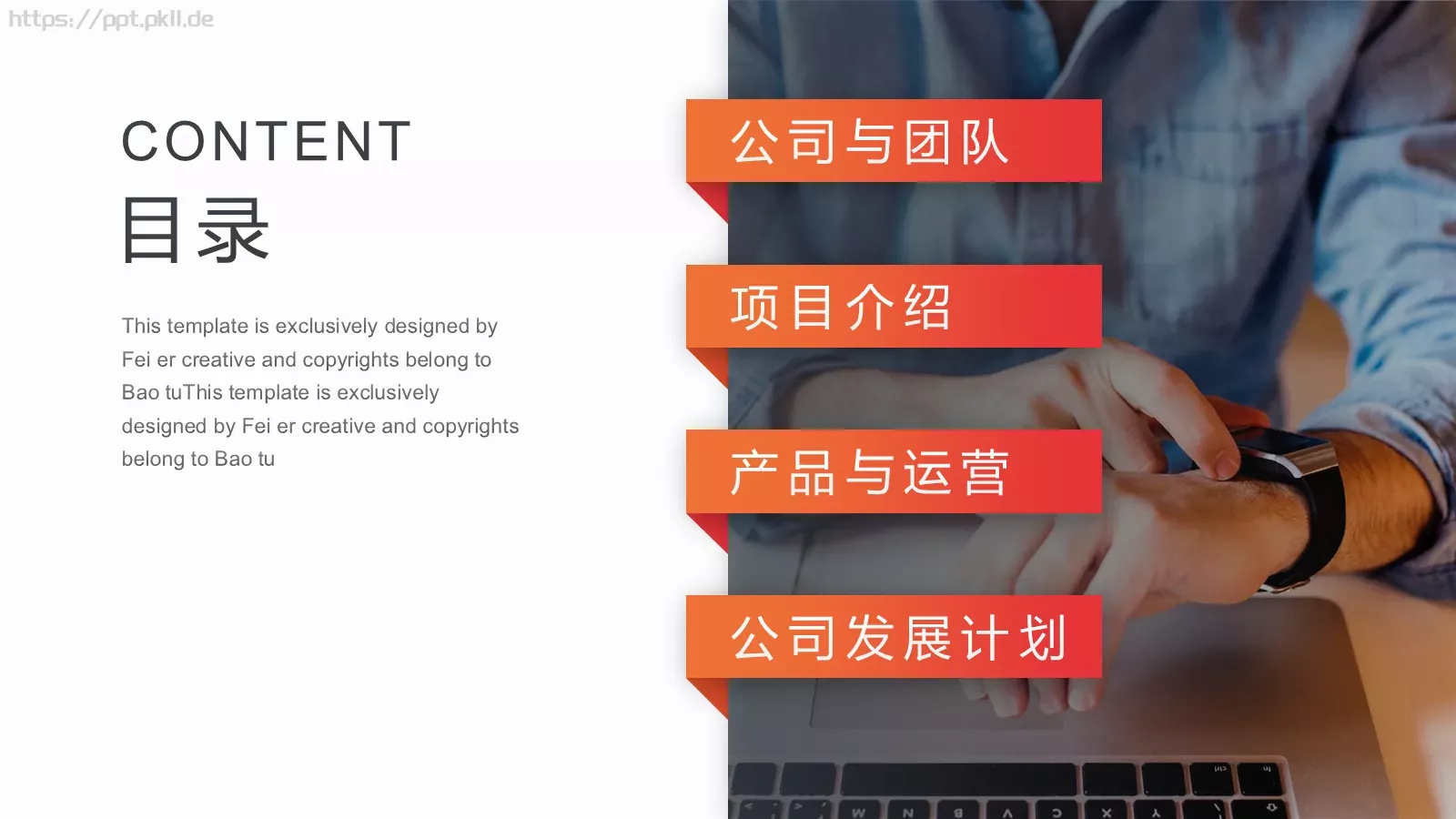 https://ppt.pkll.de

CONTENT
目录

This template is exclusively designed by Fei er creative and copyrights belong to Bao tuThis template is exclusively designed by Fei er creative and copyrights belong to Bao tu

公司与团队

项目介绍

产品与运营

公司发展计划